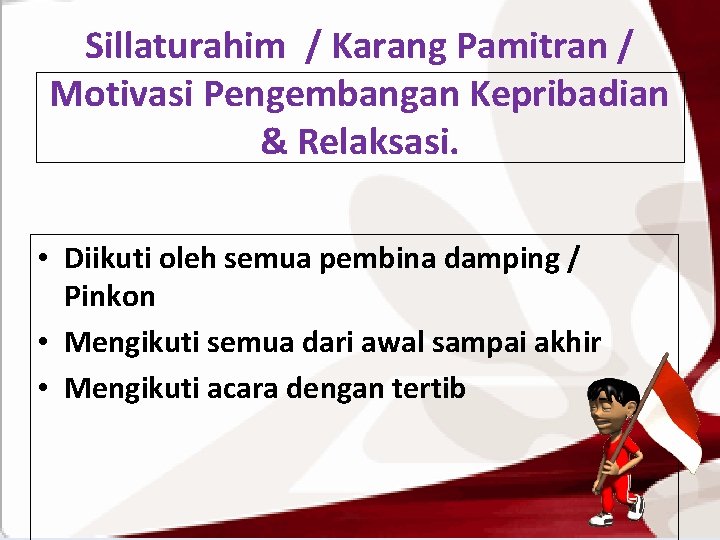 Sillaturahim / Karang Pamitran /

Motivasi Pengembangan Kepribadian & Relaksasi.

• Diikuti oleh semua pembina damping / Pinkon
• Mengikuti semua dari awal sampai akhir
• Mengikuti acara dengan tertib